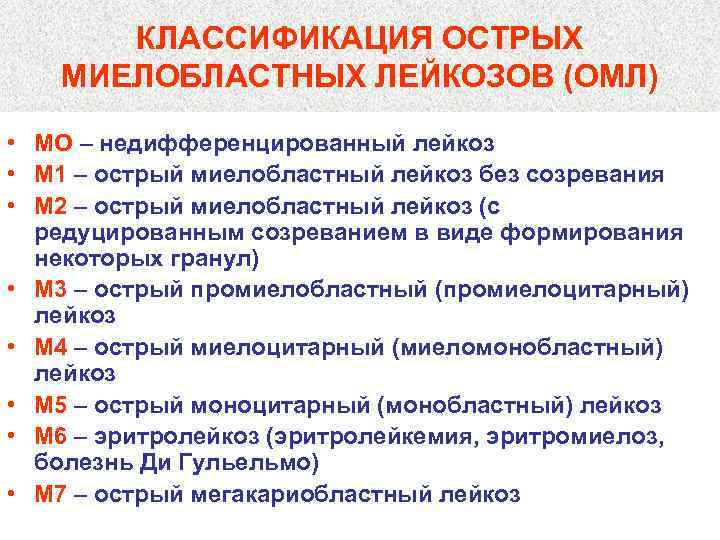 КЛАССИФИКАЦИЯ ОСТРЫХ МИЕЛОБЛАСТНЫХ ЛЕЙКОЗОВ (ОМЛ)

• МО – недифференцированный лейкоз
• М1 – острый миелобластный лейкоз без созревания
• М2 – острый миелобластный лейкоз (с редуцированным созреванием в виде формирования некоторых гранул)
• М3 – острый промиелобластный (промиелоцитарный) лейкоз
• М4 – острый миелоцитарный (миеломонобластный) лейкоз
• М5 – острый моноцитарный (монобластный) лейкоз
• М6 – эритролейкоз (эритролейкемия, эритромиелоз, болезнь Ди Гульельмо)
• М7 – острый мегакариобластный лейкоз